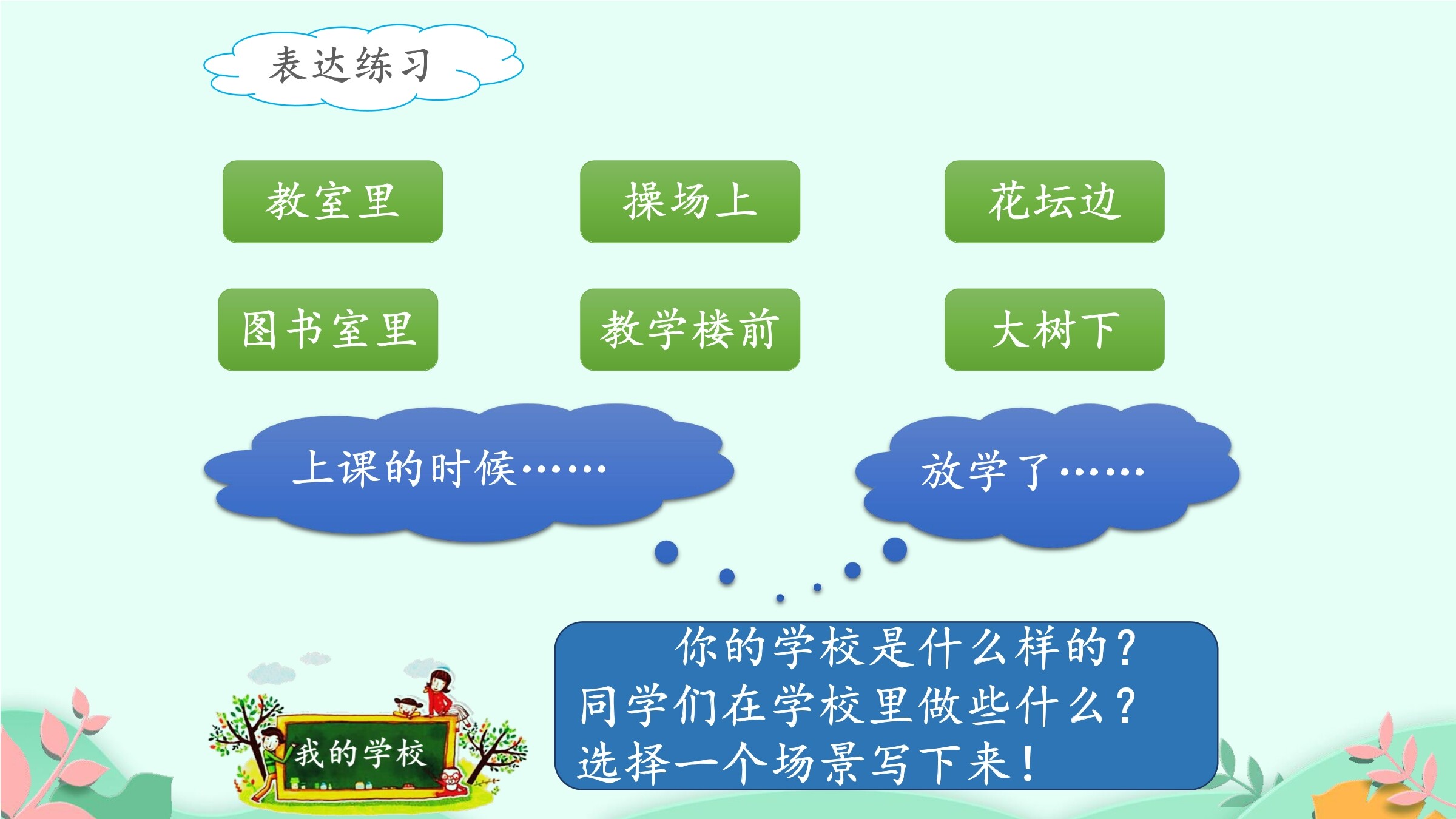 表达练习

教室里

操场上

花坛边

图书室里

教学楼前

大树下

上课的时候……

放学了……

我的学校

你的学校是什么样的？同学们在学校里做些什么？选择一个场景写下来！